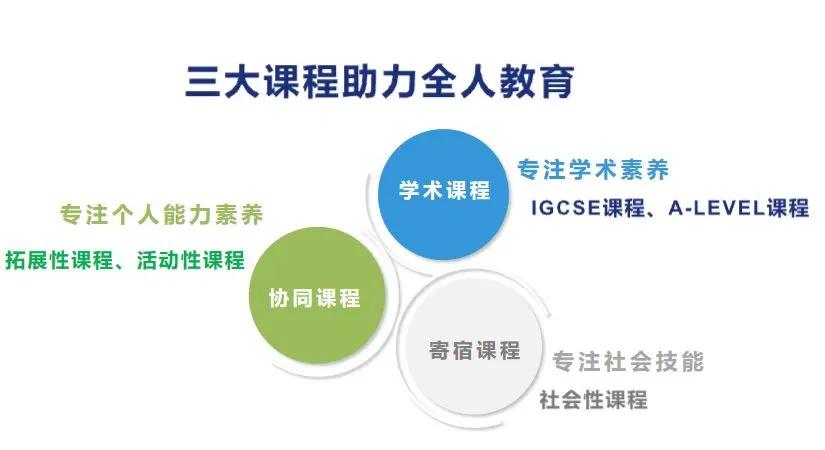 三大课程助力全人教育

学术课程

专注学术素养

IGCSE课程、A-LEVEL课程

专注个人能力素养

拓展性课程、活动性课程

协同课程

寄宿课程

专注社会技能

社会性课程